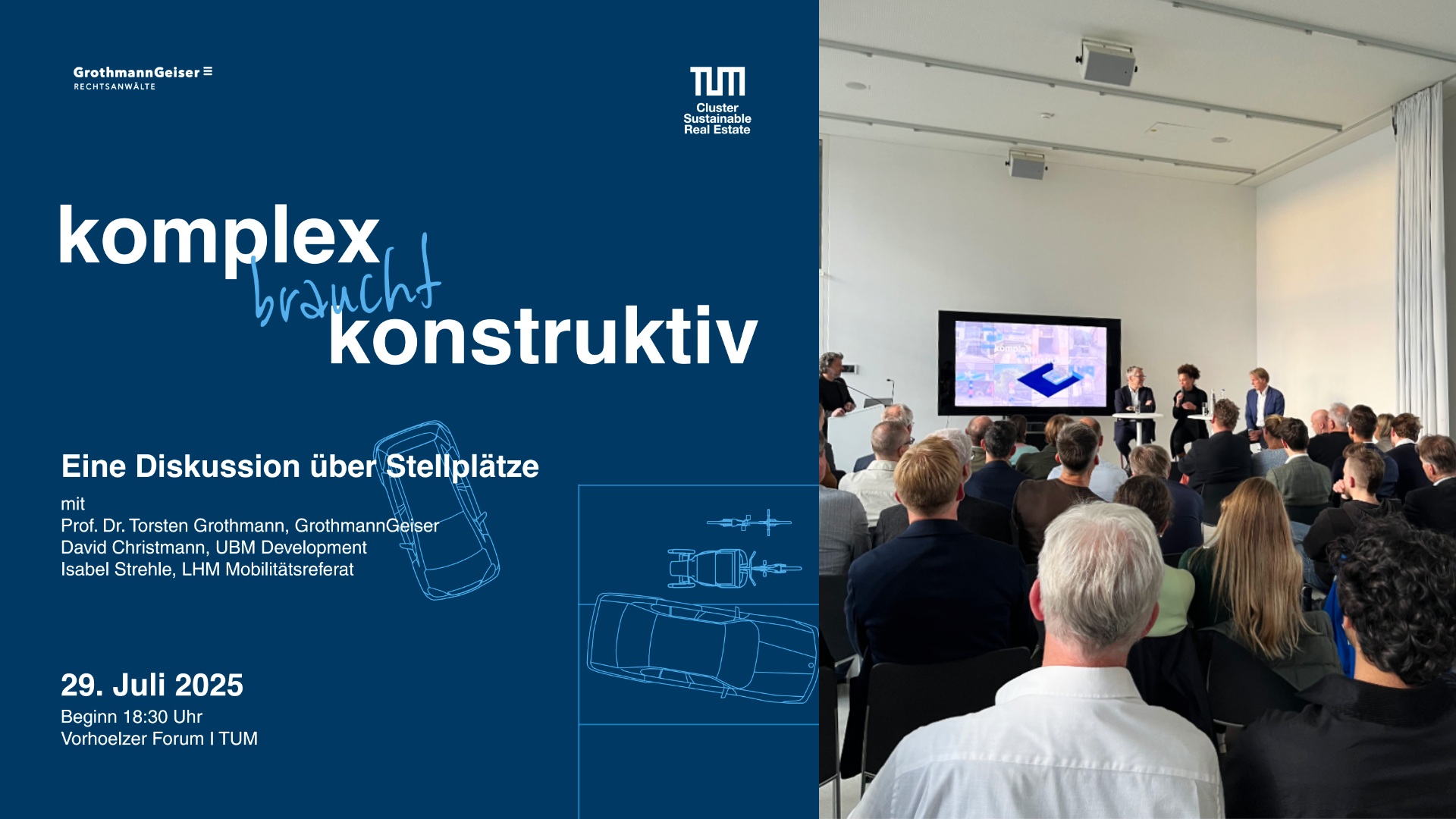 GrothmannGeiser
RECHTSANWÄLTE

TUM
Cluster
Sustainable
Real Estate

komplex
braucht
konstruktiv

Eine Diskussion über Stellplätze

mit
Prof. Dr. Torsten Grothmann, GrothmannGeiser
David Christmann, UBM Development
Isabel Strehle, LHM Mobilitätsreferat

29. Juli 2025
Beginn 18:30 Uhr
Vorhoelzer Forum I TUM

komplex